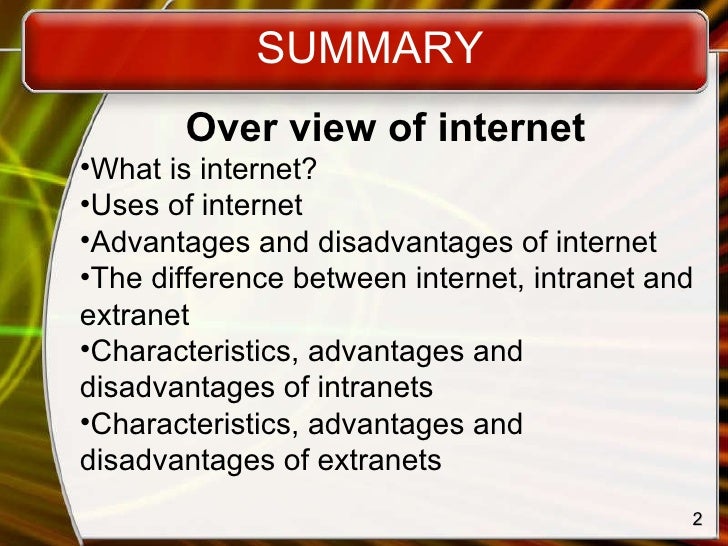 SUMMARY

Over view of internet

•What is internet?
•Uses of internet
•Advantages and disadvantages of internet
•The difference between internet, intranet and extranet
•Characteristics, advantages and disadvantages of intranets
•Characteristics, advantages and disadvantages of extranets

2